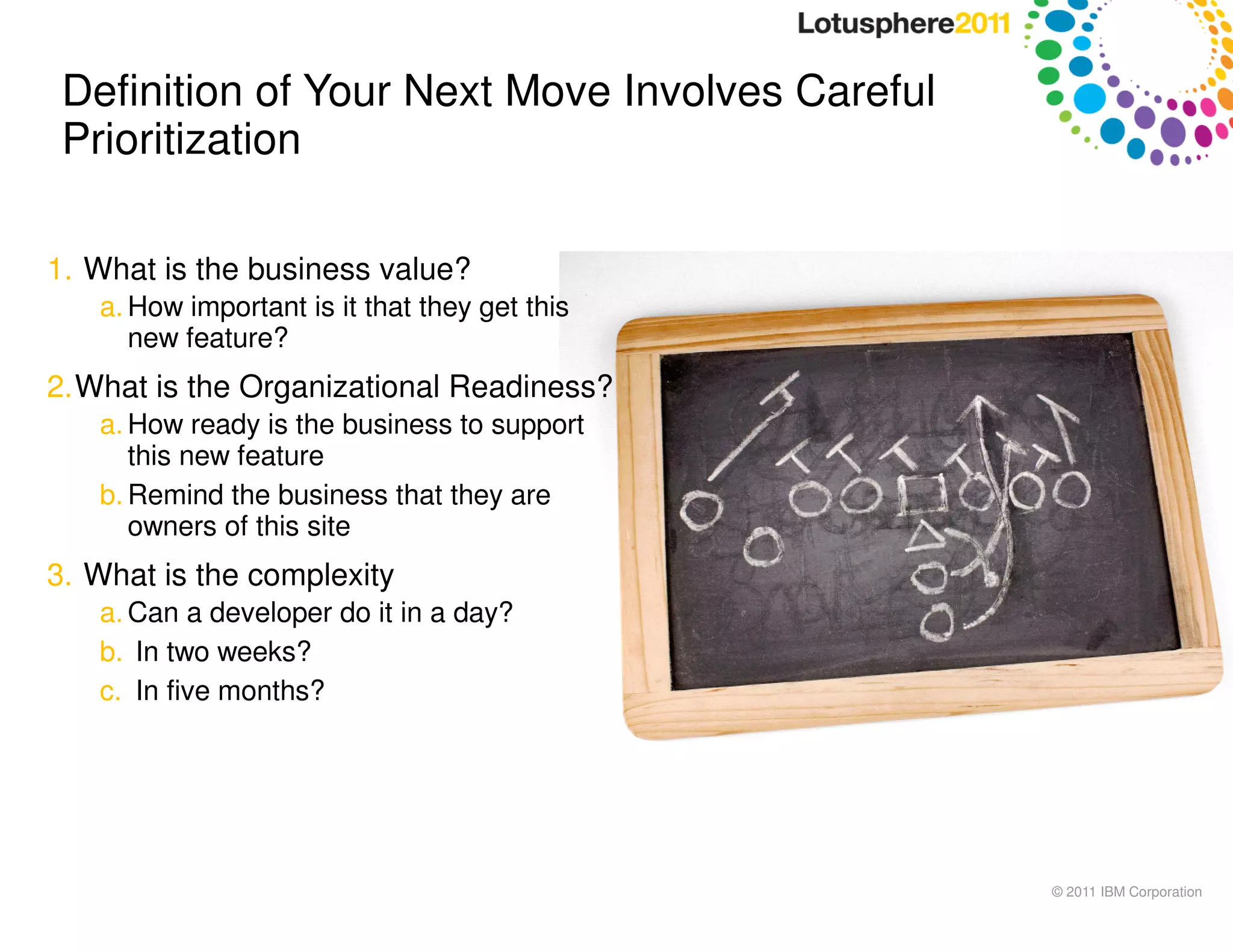 Lotusphere2011

Definition of Your Next Move Involves Careful Prioritization

1. What is the business value?
a. How important is it that they get this new feature?

2. What is the Organizational Readiness?
a. How ready is the business to support this new feature
b. Remind the business that they are owners of this site

3. What is the complexity
a. Can a developer do it in a day?
b. In two weeks?
c. In five months?

© 2011 IBM Corporation